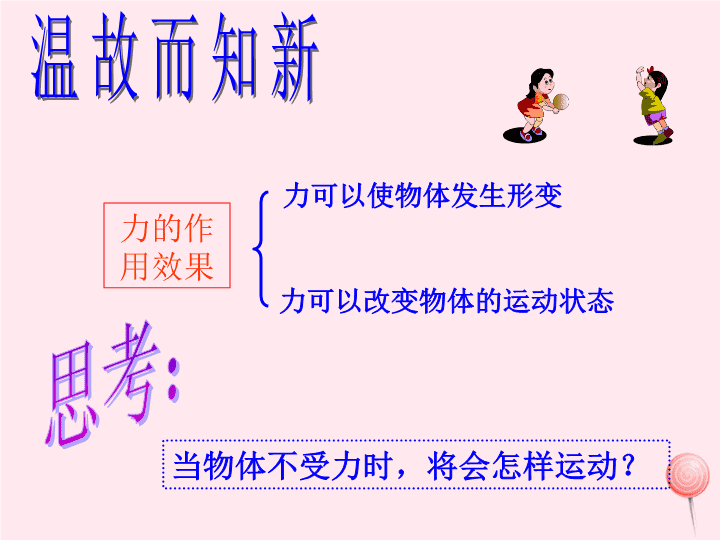 温故而知新

力的作用效果

力可以使物体发生形变

力可以改变物体的运动状态

思考:

当物体不受力时，将会怎样运动？